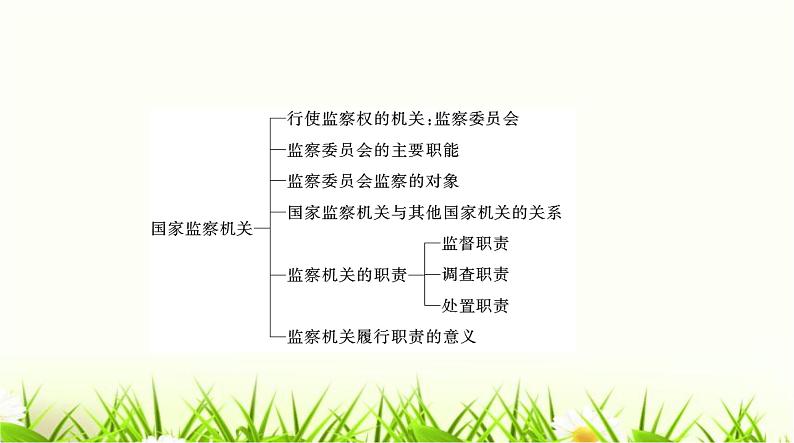 国家监察机关

行使监察权的机关：监察委员会

监察委员会的主要职能

监察委员会监察的对象

国家监察机关与其他国家机关的关系

监察机关的职责

监督职责

调查职责

处置职责

监察机关履行职责的意义